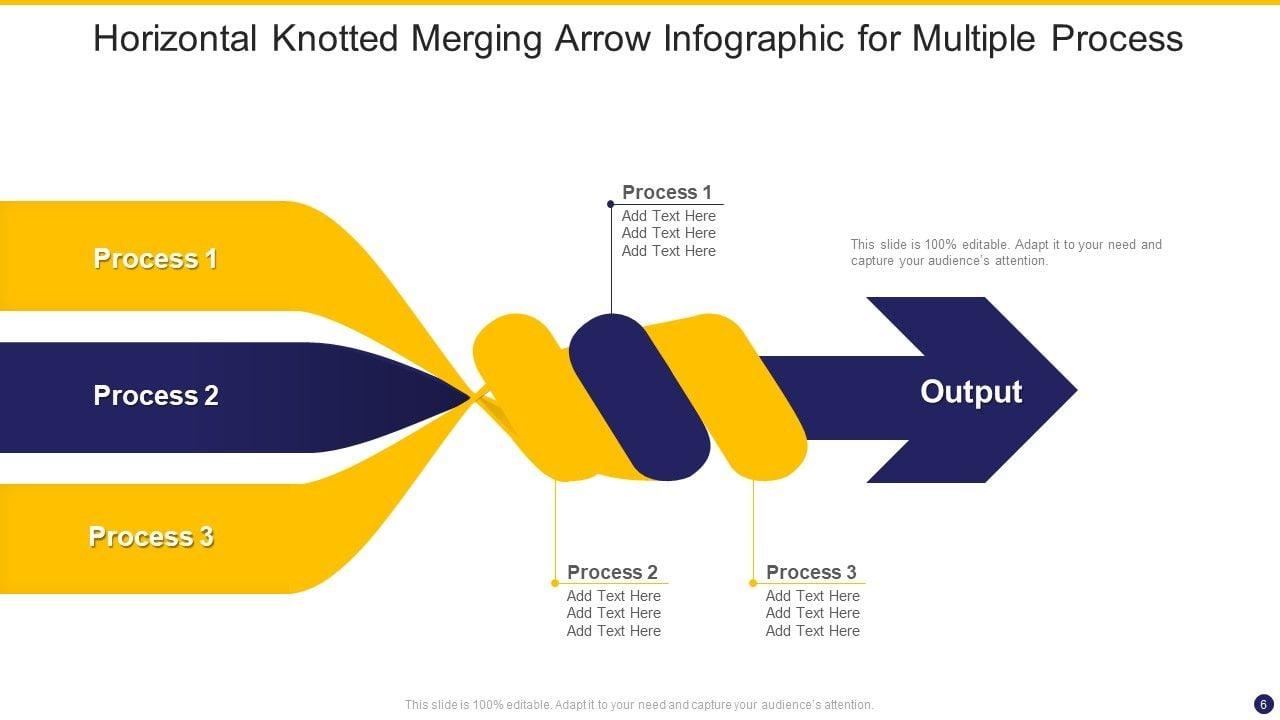 Horizontal Knotted Merging Arrow Infographic for Multiple Process

Process 1

Process 2

Process 3

Process 1
Add Text Here
Add Text Here
Add Text Here

This slide is 100% editable. Adapt it to your need and capture your audience's attention.

Output

Process 2
Add Text Here
Add Text Here
Add Text Here

Process 3
Add Text Here
Add Text Here
Add Text Here

This slide is 100% editable. Adapt it to your need and capture your audience's attention.

6